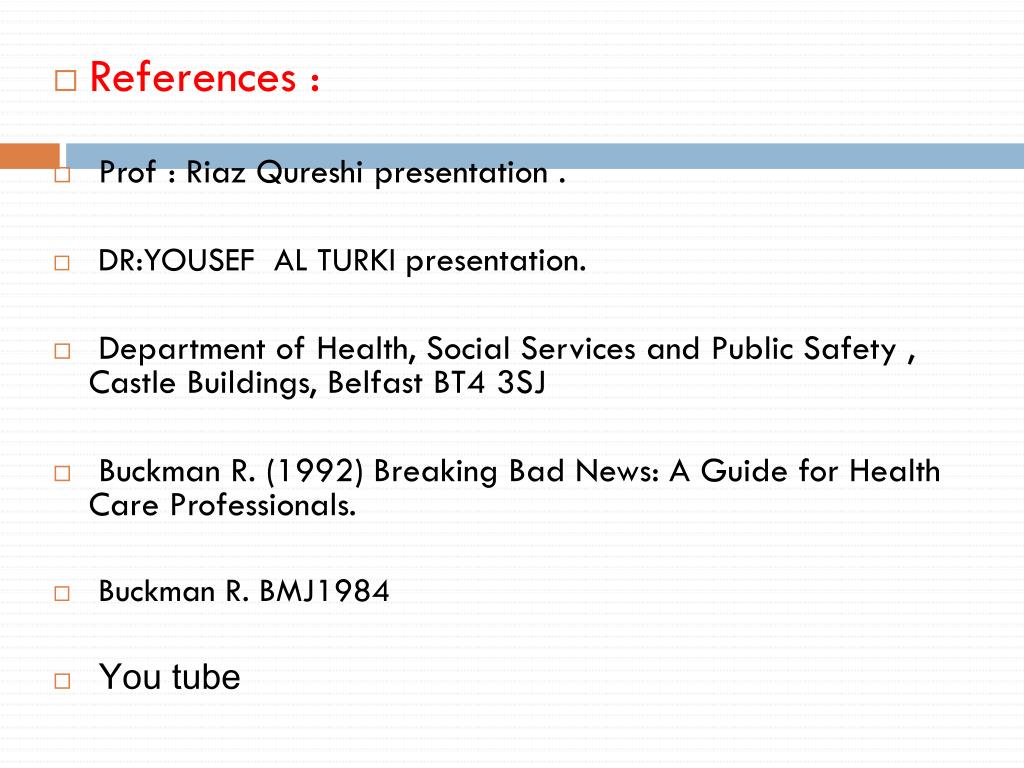 □ References :

□ Prof : Riaz Qureshi presentation .

□ DR:YOUSEF AL TURKI presentation.

□ Department of Health, Social Services and Public Safety , Castle Buildings, Belfast BT4 3SJ

□ Buckman R. (1992) Breaking Bad News: A Guide for Health Care Professionals.

□ Buckman R. BMJ1984

□ You tube